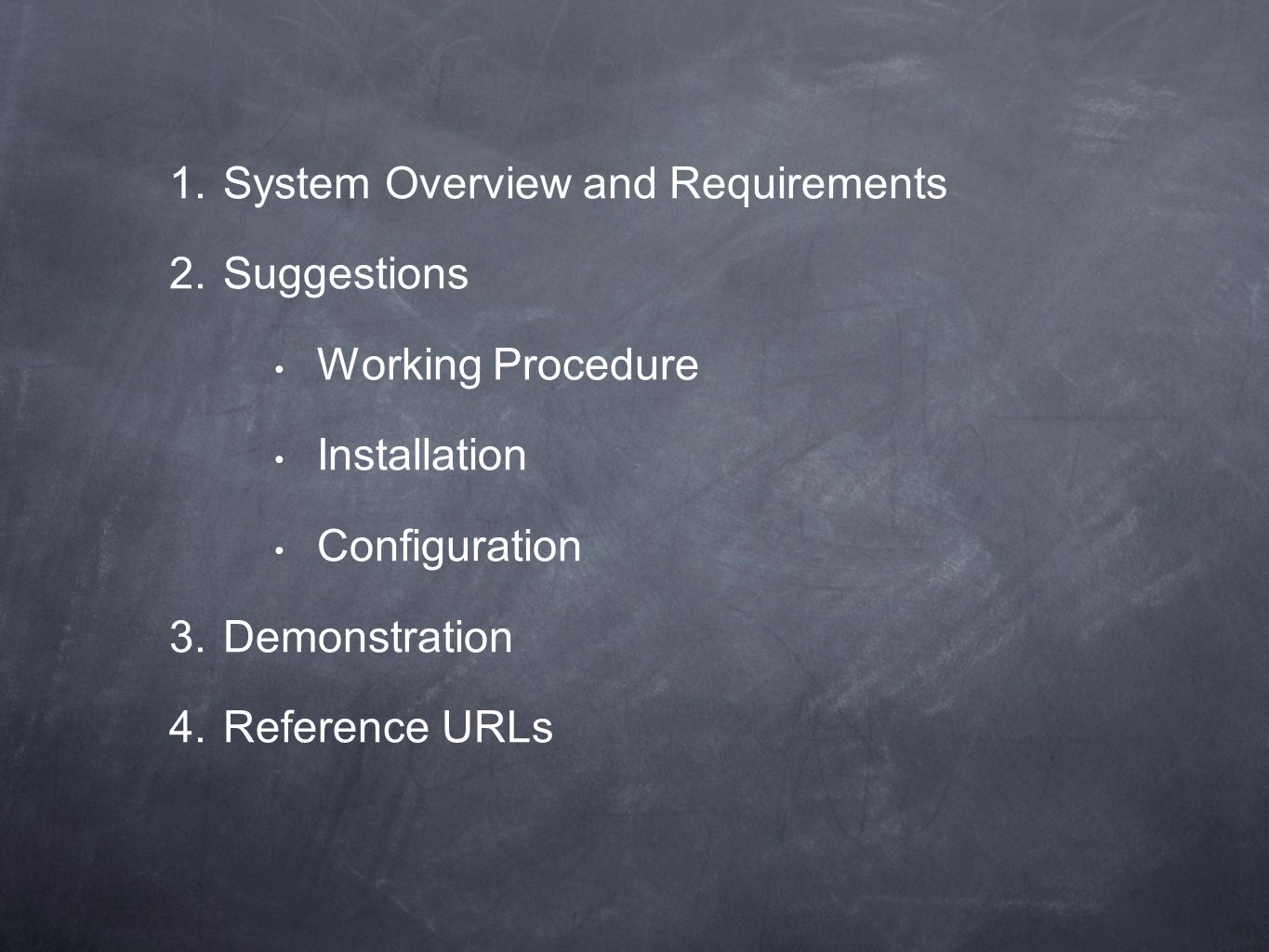 1. System Overview and Requirements
2. Suggestions
• Working Procedure
• Installation
• Configuration
3. Demonstration
4. Reference URLs